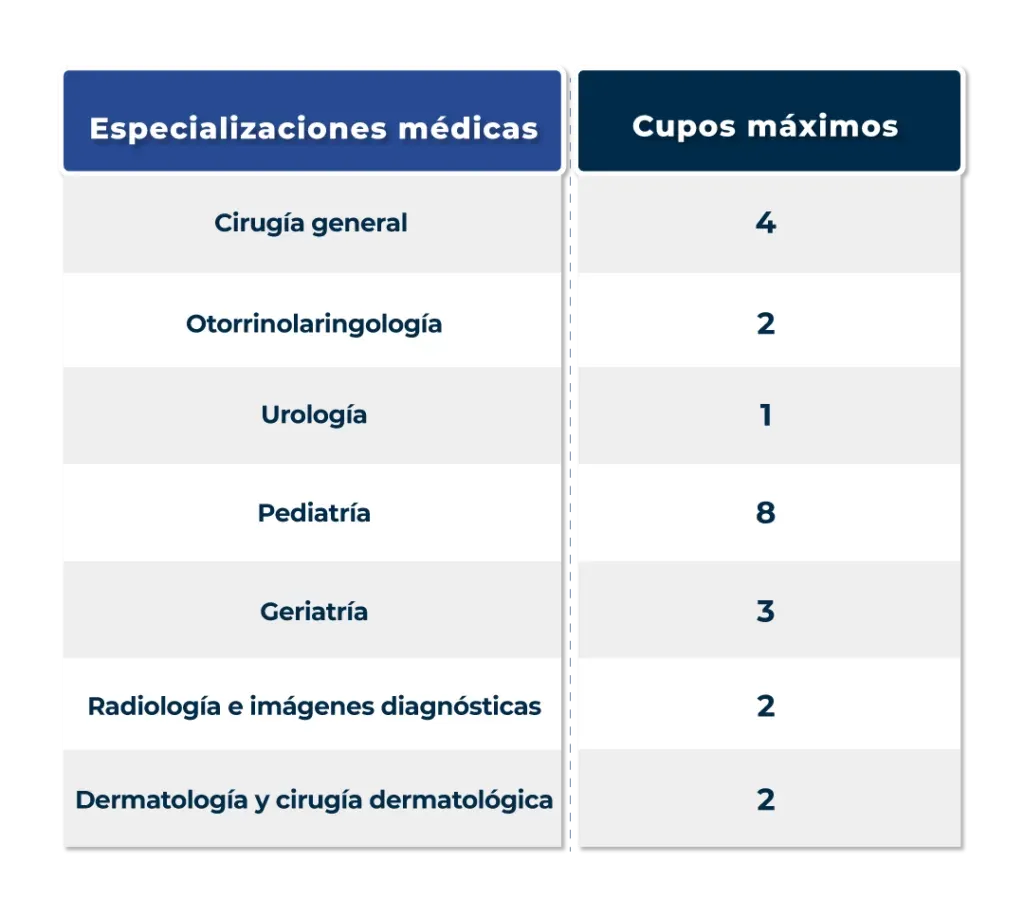 | Especializaciones médicas | Cupos máximos |
|---|---|
| Cirugía general | 4 |
| Otorrinolaringología | 2 |
| Urología | 1 |
| Pediatría | 8 |
| Geriatría | 3 |
| Radiología e imágenes diagnósticas | 2 |
| Dermatología y cirugía dermatológica | 2 |